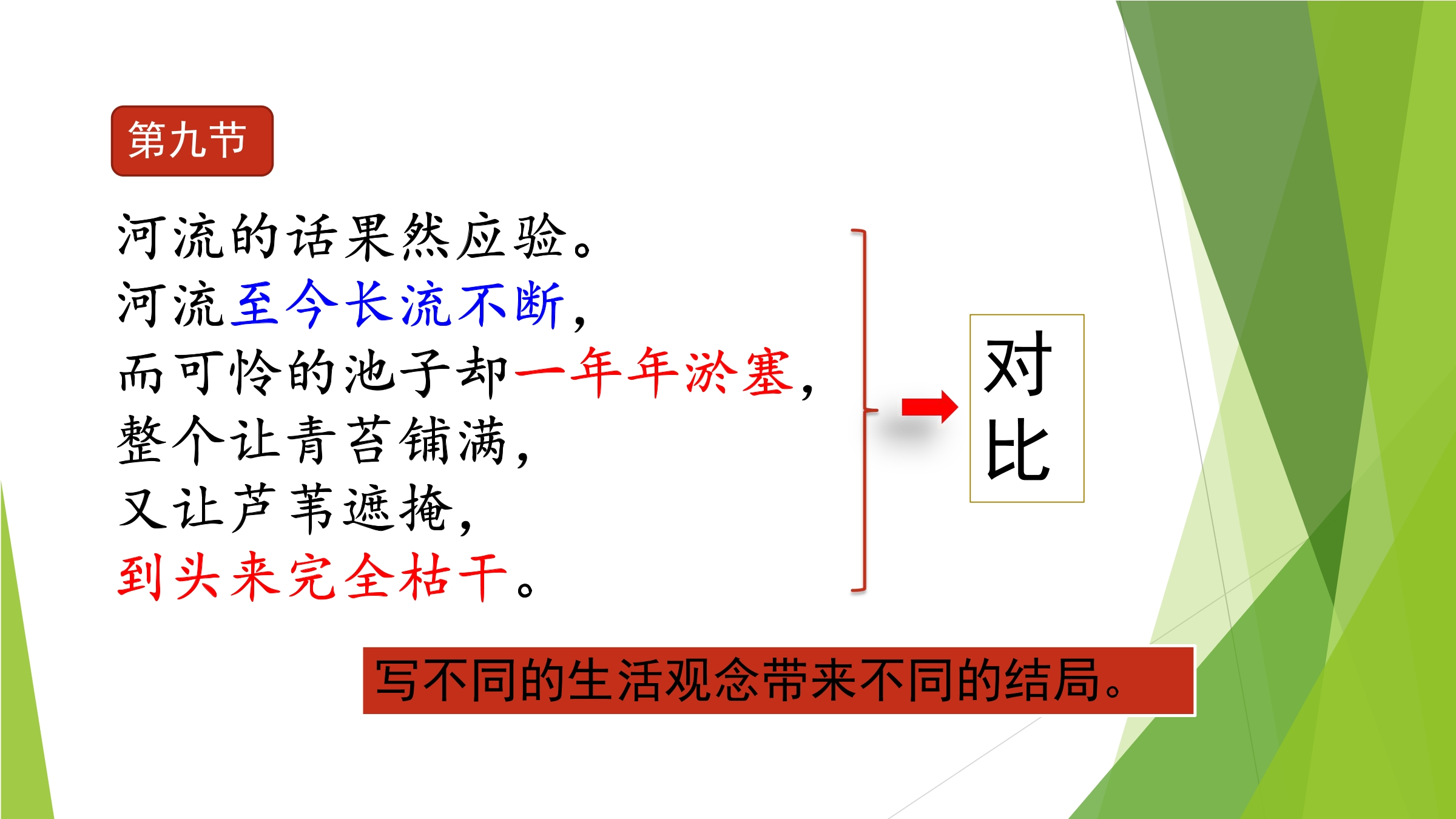 第九节

河流的话果然应验。
河流至今长流不断，
而可怜的池子却一年年淤塞，
整个让青苔铺满，
又让芦苇遮掩，
到头来完全枯干。

对比

写不同的生活观念带来不同的结局。